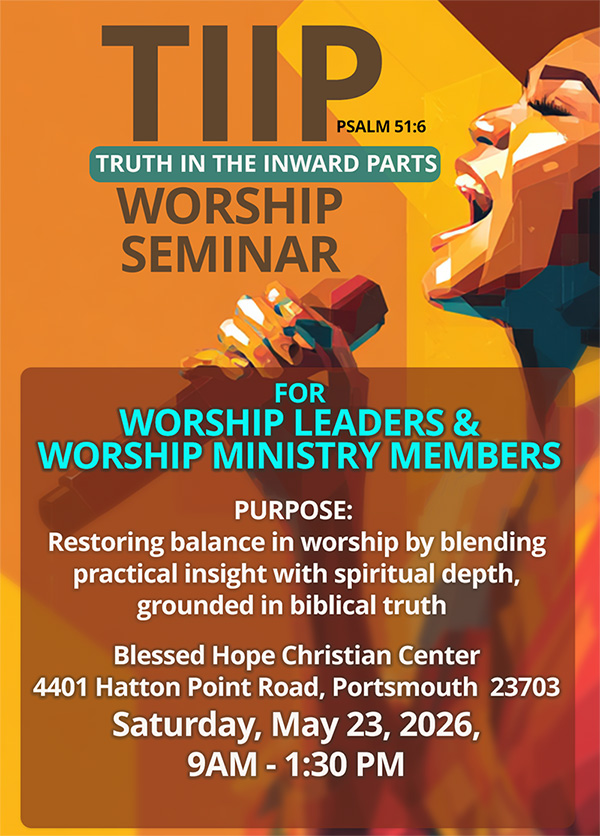 TIIP

PSALM 51:6

TRUTH IN THE INWARD PARTS

WORSHIP SEMINAR

FOR
WORSHIP LEADERS &
WORSHIP MINISTRY MEMBERS

PURPOSE:
Restoring balance in worship by blending practical insight with spiritual depth, grounded in biblical truth

Blessed Hope Christian Center
4401 Hatton Point Road, Portsmouth 23703
Saturday, May 23, 2026,
9AM - 1:30 PM